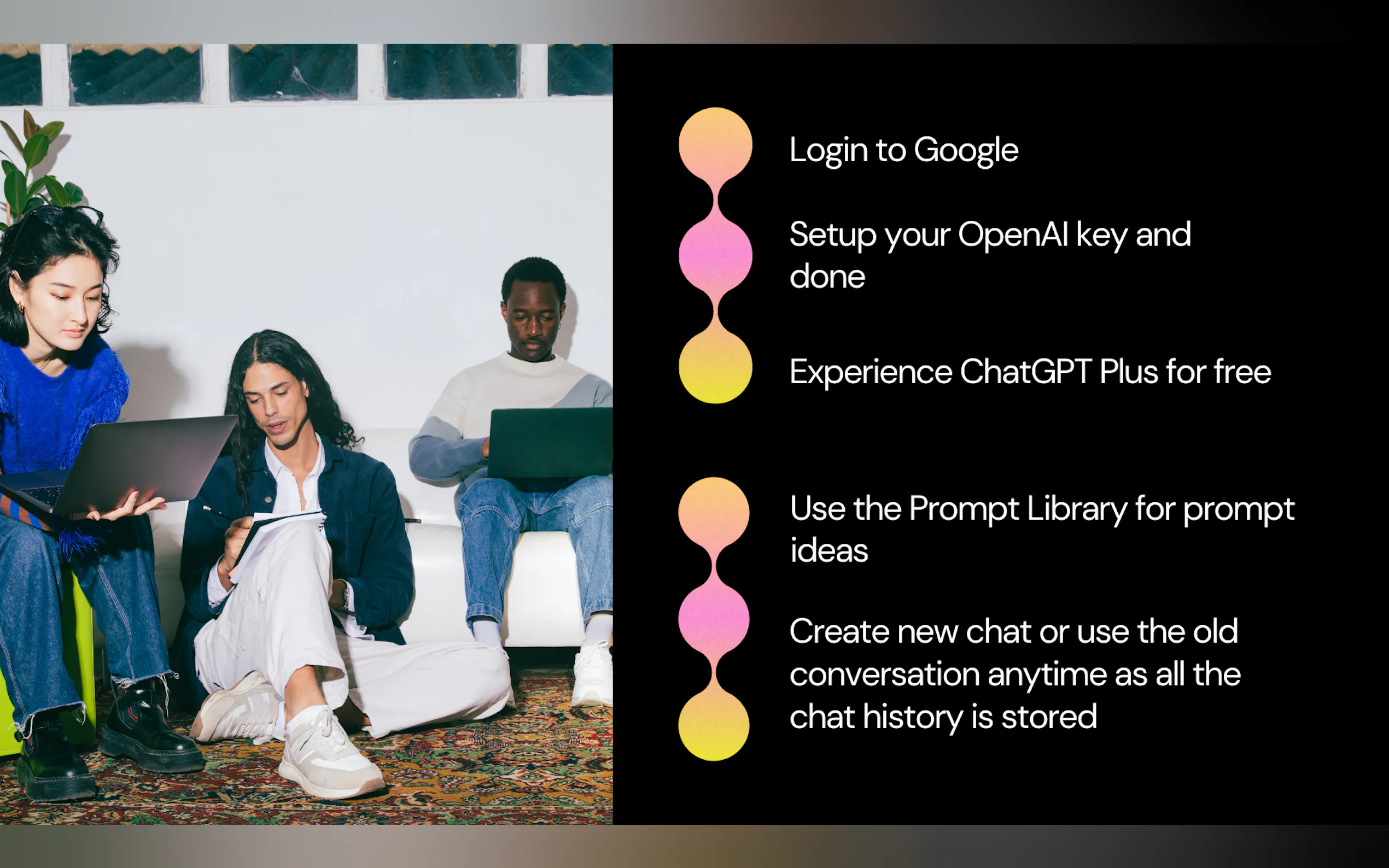 Login to Google

Setup your OpenAI key and done

Experience ChatGPT Plus for free

Use the Prompt Library for prompt ideas

Create new chat or use the old conversation anytime as all the chat history is stored